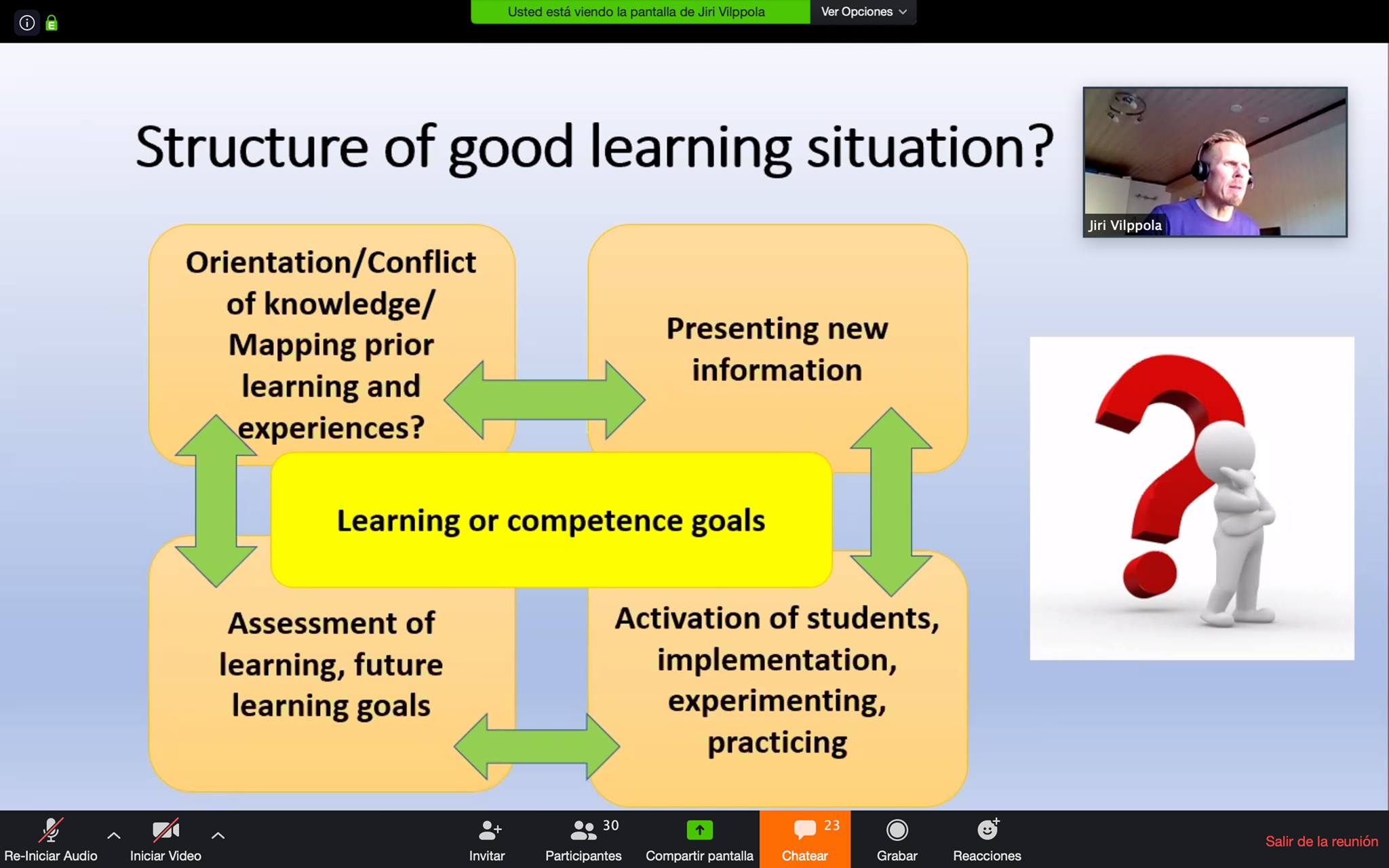 Usted está viendo la pantalla de Jiri Vilppola

Ver Opciones

Structure of good learning situation?

Jiri Vilppola

Orientation/Conflict of knowledge/ Mapping prior learning and experiences?

Presenting new information

Learning or competence goals

Assessment of learning, future learning goals

Activation of students, implementation, experimenting, practicing

Re-Iniciar Audio

Iniciar Video

Invitar

30

Participantes

Compartir pantalla

23

Chatear

Grabar

Reacciones

Salir de la reunión